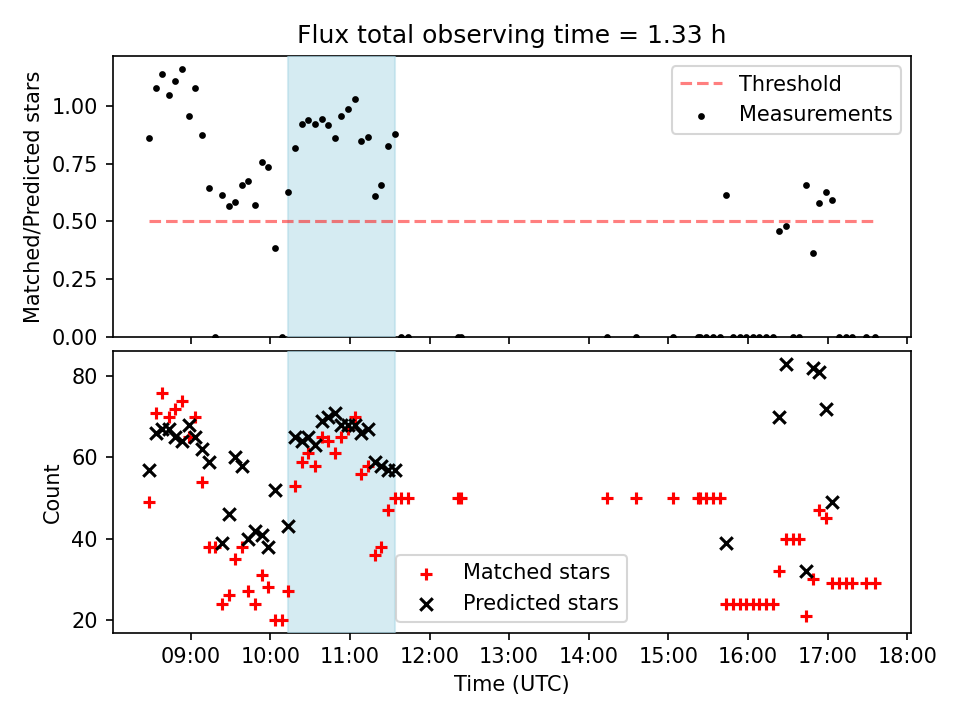 Flux total observing time = 1.33 h

Matched/Predicted stars

1.00
0.75
0.50
0.25
0.00

Threshold
Measurements

Count

80
60
40
20

Matched stars
Predicted stars

09:00 10:00 11:00 12:00 13:00 14:00 15:00 16:00 17:00 18:00

Time (UTC)